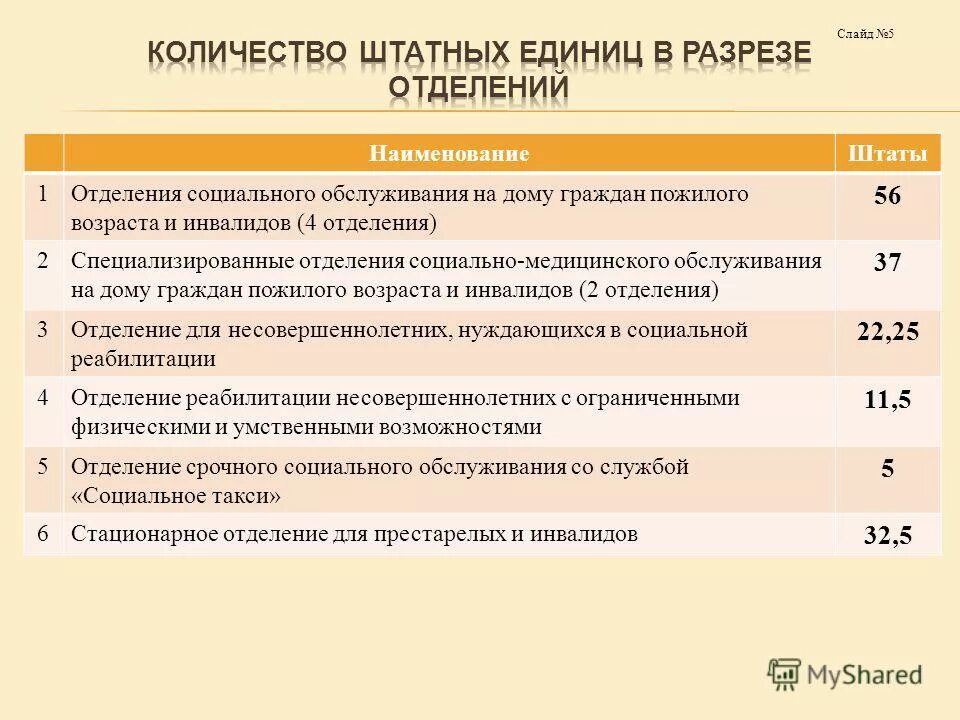 Слайд №5

КОЛИЧЕСТВО ШТАТНЫХ ЕДИНИЦ В РАЗРЕЗЕ ОТДЕЛЕНИЙ

|  | Наименование | Штаты |
|---|---|---|
| 1 | Отделения социального обслуживания на дому граждан пожилого возраста и инвалидов (4 отделения) | 56 |
| 2 | Специализированные отделения социально-медицинского обслуживания на дому граждан пожилого возраста и инвалидов (2 отделения) | 37 |
| 3 | Отделение для несовершеннолетних, нуждающихся в социальной реабилитации | 22,25 |
| 4 | Отделение реабилитации несовершеннолетних с ограниченными физическими и умственными возможностями | 11,5 |
| 5 | Отделение срочного социального обслуживания со службой «Социальное такси» | 5 |
| 6 | Стационарное отделение для престарелых и инвалидов | 32,5 |

MyShared